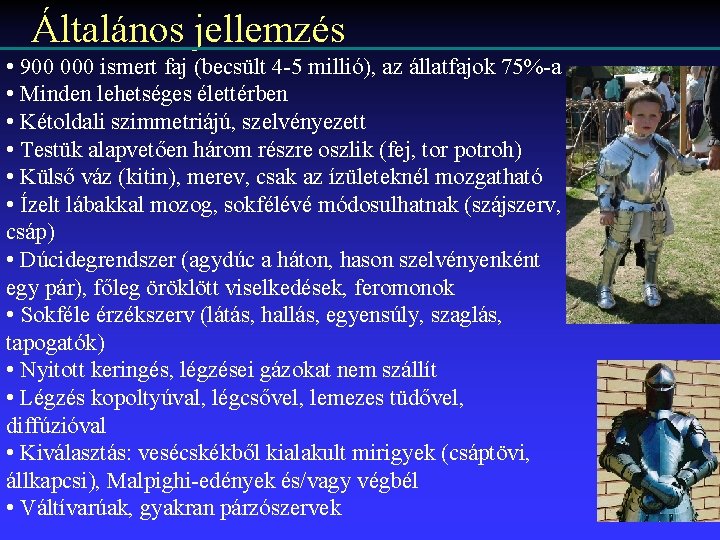 Általános jellemzés

• 900 000 ismert faj (becsült 4-5 millió), az állatfajok 75%-a
• Minden lehetséges élettérben
• Kétoldali szimmetriájú, szelvényezett
• Testük alapvetően három részre oszlik (fej, tor potroh)
• Külső váz (kitin), merev, csak az ízületeknél mozgatható
• Ízelt lábakkal mozog, sokfélévé módosulhatnak (szájszerv, csáp)
• Dúcidegrendszer (agydúc a háton, hason szelvényenként egy pár), főleg öröklött viselkedések, feromonok
• Sokféle érzékszerv (látás, hallás, egyensúly, szaglás, tapogatók)
• Nyitott keringés, légzései gázokat nem szállít
• Légzés kopoltyúval, légcsővel, lemezes tüdővel, diffúzióval
• Kiválasztás: vesécskékből kialakult mirigyek (csáptövi, állkapcsi), Malpighi-edények és/vagy végbél
• Váltívarúak, gyakran párzószervek